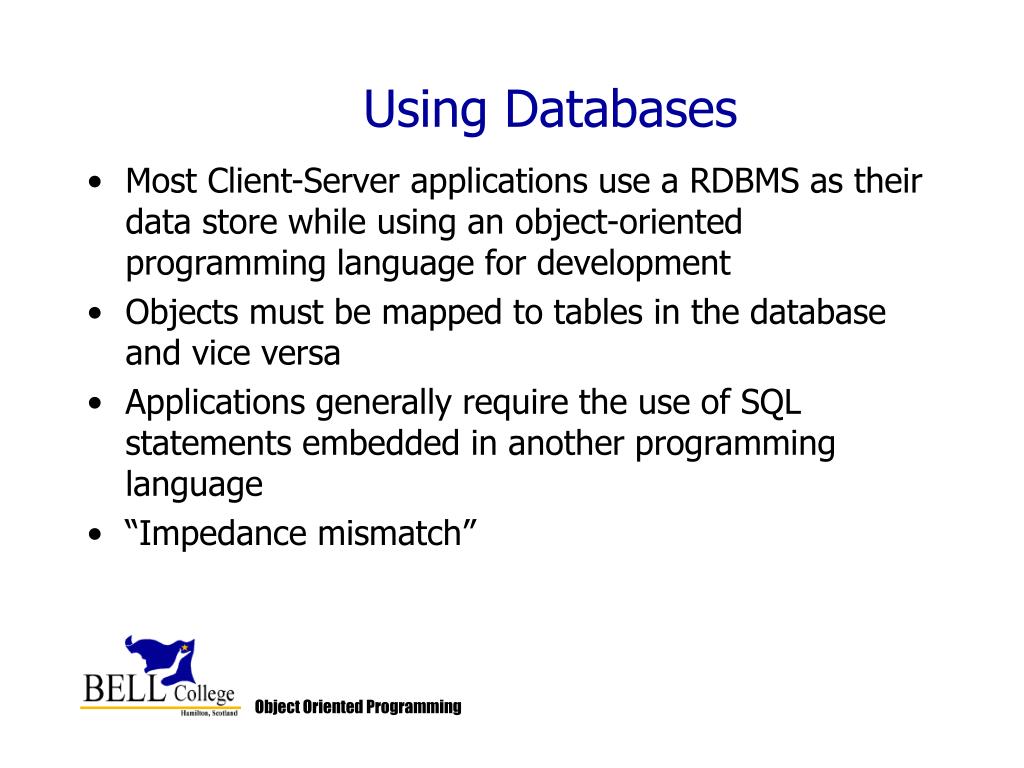 Using Databases

• Most Client-Server applications use a RDBMS as their data store while using an object-oriented programming language for development
• Objects must be mapped to tables in the database and vice versa
• Applications generally require the use of SQL statements embedded in another programming language
• “Impedance mismatch”

BELL College
Hamilton, Scotland

Object Oriented Programming